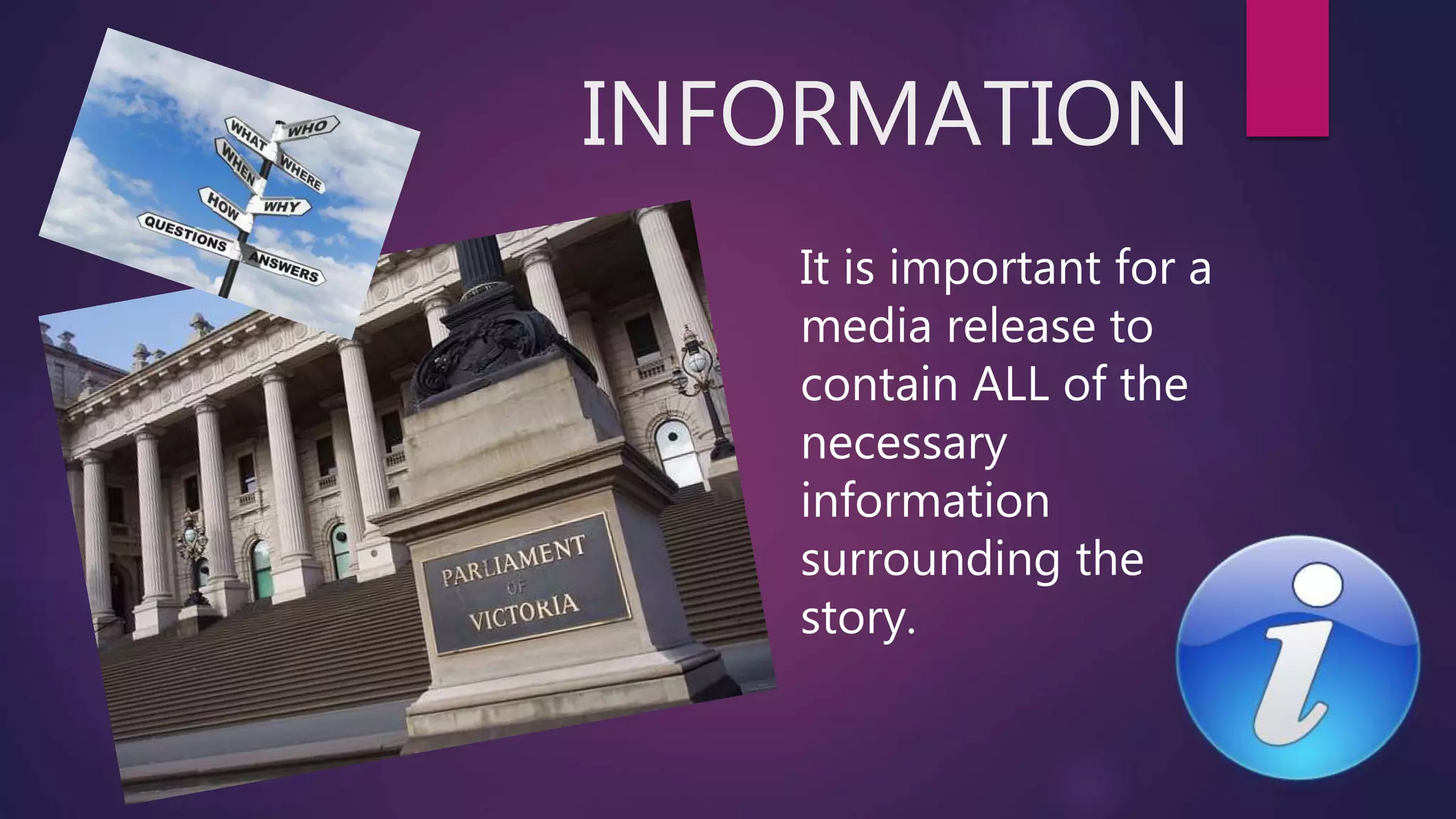 INFORMATION

WHAT
WHO
WHEN
WHERE
HOW
WHY
QUESTIONS
ANSWERS

PARLIAMENT OF VICTORIA

It is important for a media release to contain ALL of the necessary information surrounding the story.

i